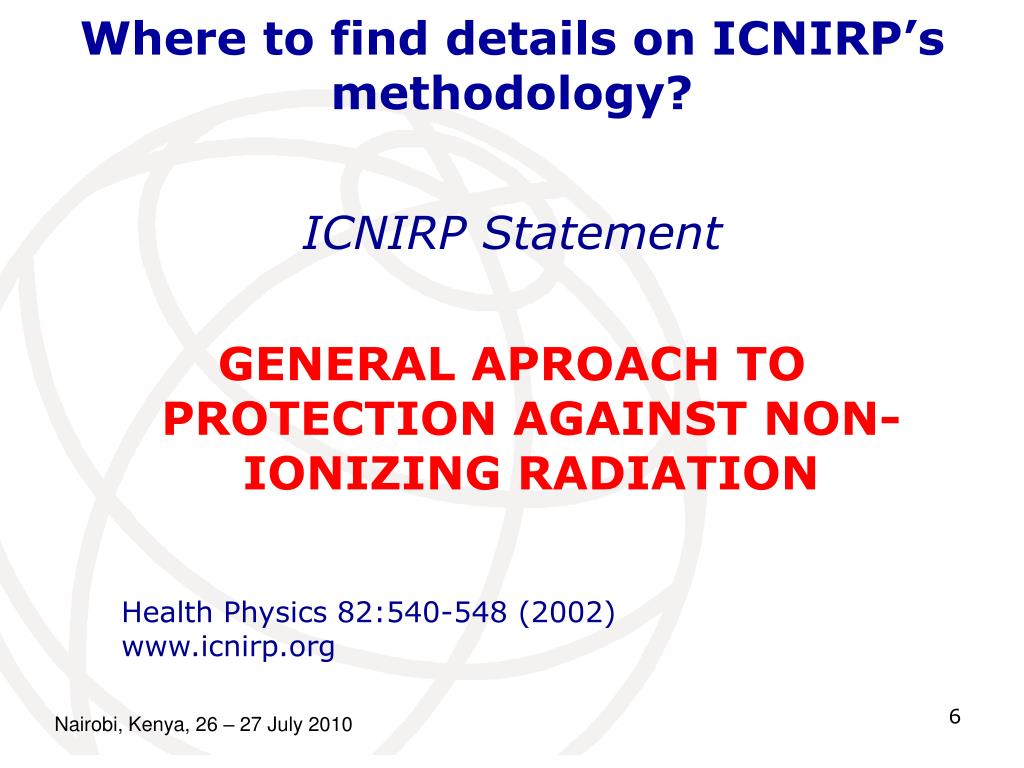 Where to find details on ICNIRP's methodology?

ICNIRP Statement

GENERAL APROACH TO PROTECTION AGAINST NON-IONIZING RADIATION

Health Physics 82:540-548 (2002)
www.icnirp.org

Nairobi, Kenya, 26 – 27 July 2010

6